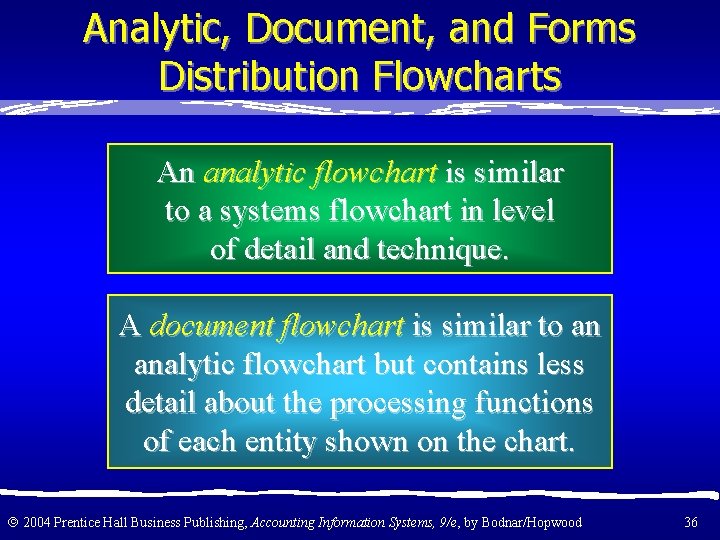 Analytic, Document, and Forms Distribution Flowcharts

An analytic flowchart is similar to a systems flowchart in level of detail and technique.

A document flowchart is similar to an analytic flowchart but contains less detail about the processing functions of each entity shown on the chart.

© 2004 Prentice Hall Business Publishing, Accounting Information Systems, 9/e, by Bodnar/Hopwood

36